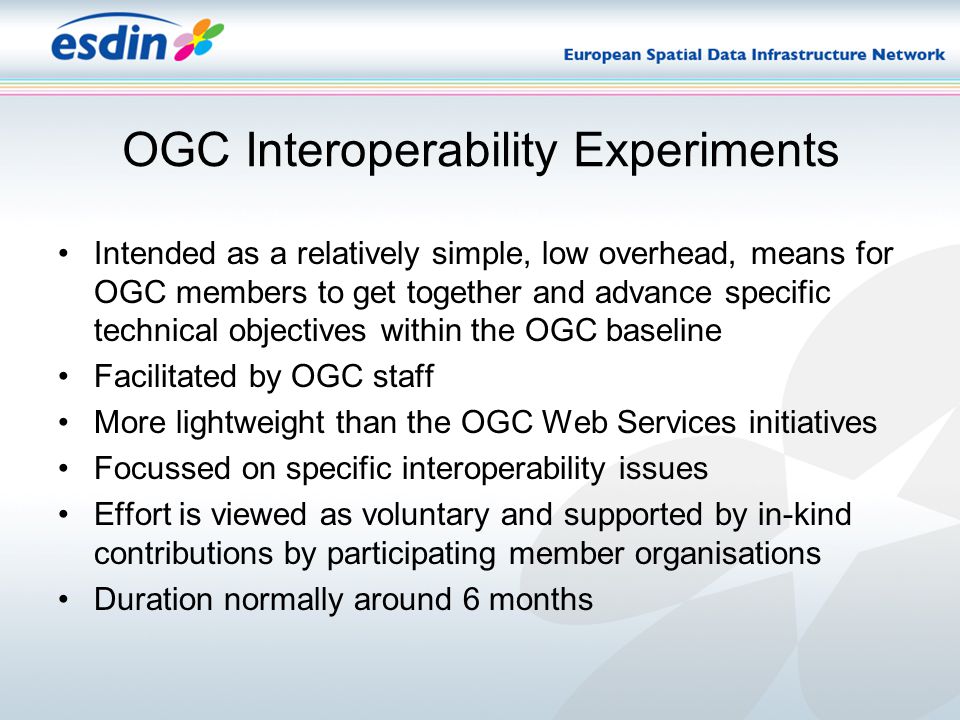 esdin

European Spatial Data Infrastructure Network

OGC Interoperability Experiments

• Intended as a relatively simple, low overhead, means for OGC members to get together and advance specific technical objectives within the OGC baseline
• Facilitated by OGC staff
• More lightweight than the OGC Web Services initiatives
• Focussed on specific interoperability issues
• Effort is viewed as voluntary and supported by in-kind contributions by participating member organisations
• Duration normally around 6 months